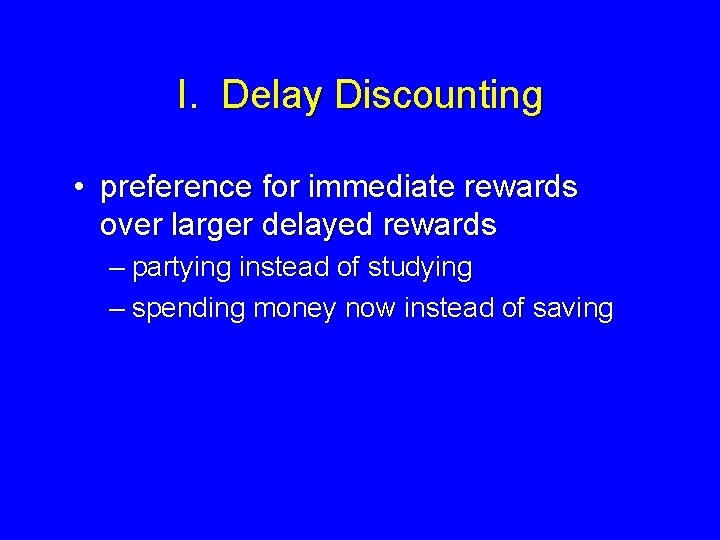 I. Delay Discounting

• preference for immediate rewards over larger delayed rewards

– partying instead of studying

– spending money now instead of saving